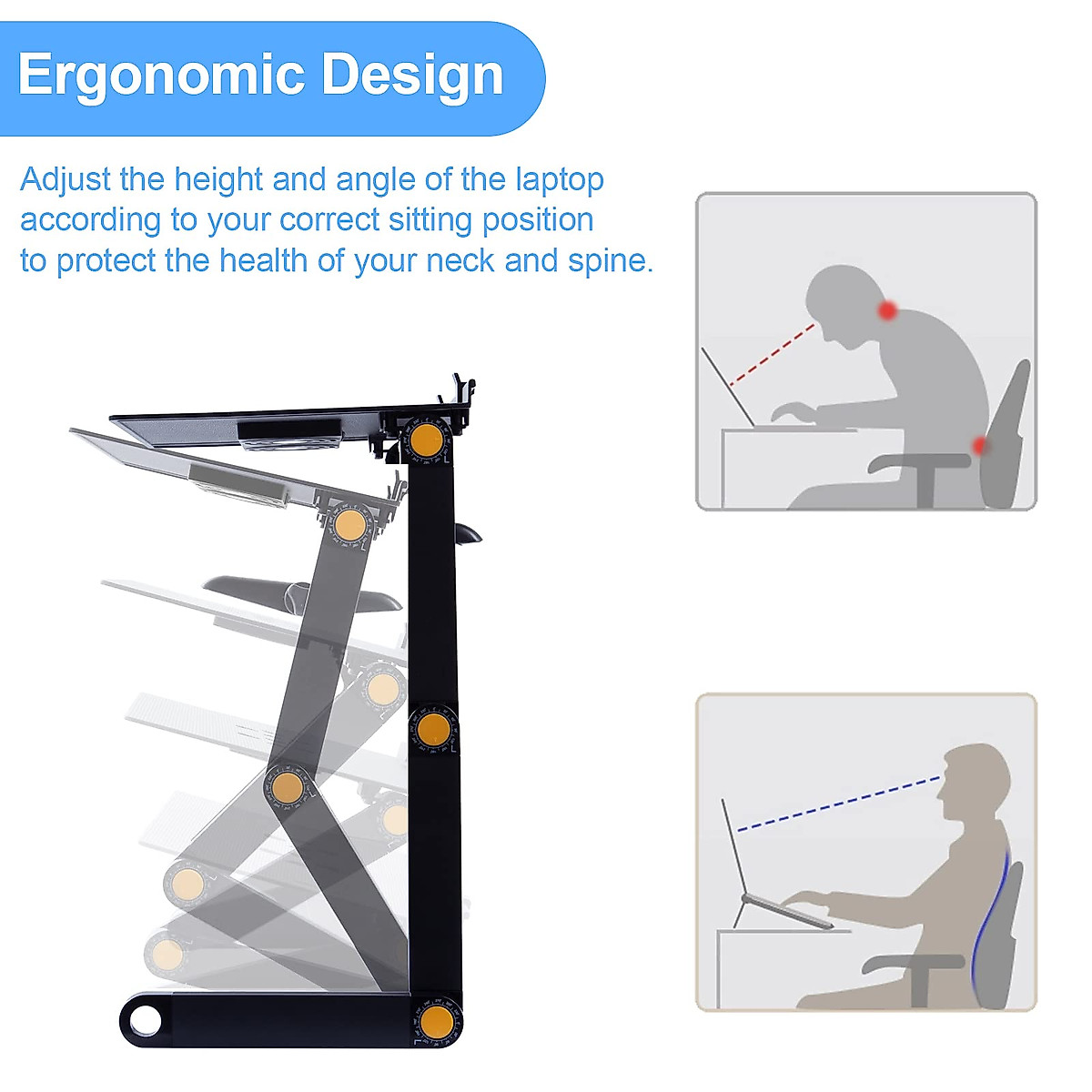 Ergonomic Design

Adjust the height and angle of the laptop according to your correct sitting position to protect the health of your neck and spine.